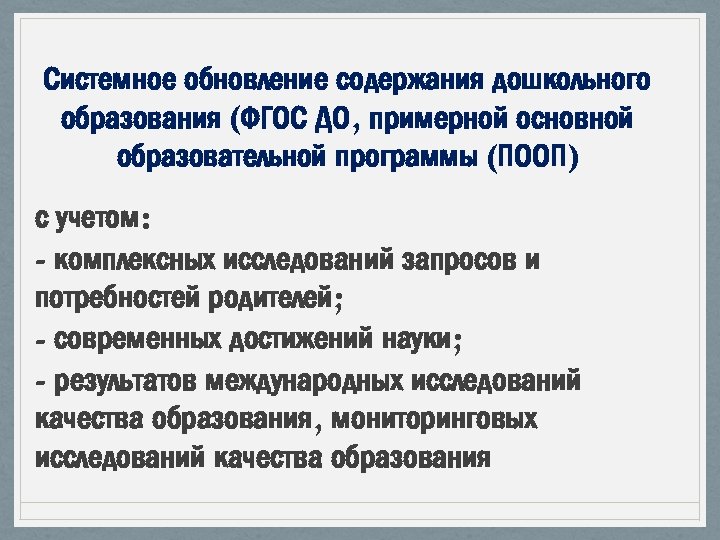 Системное обновление содержания дошкольного образования (ФГОС ДО, примерной основной образовательной программы (ПООП)

с учетом:

- комплексных исследований запросов и потребностей родителей;

- современных достижений науки;

- результатов международных исследований качества образования, мониторинговых исследований качества образования